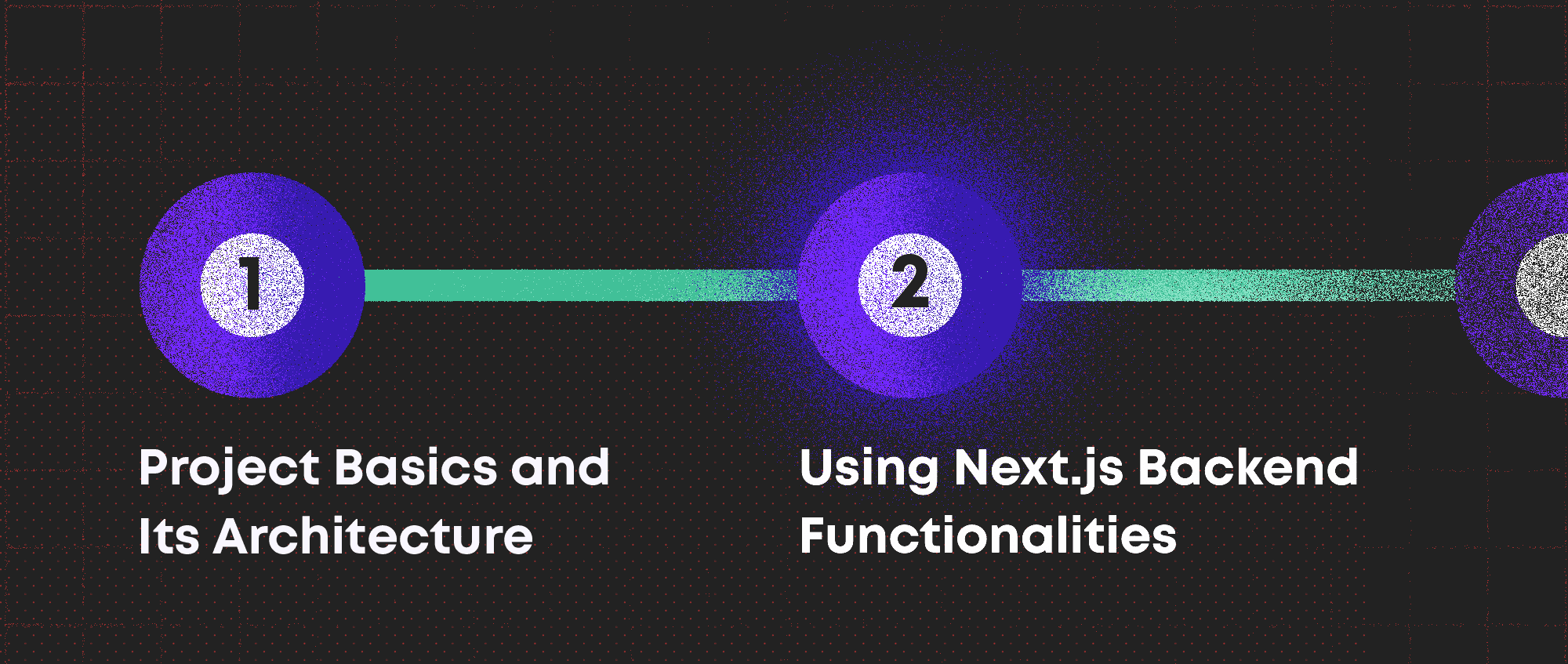 1

Project Basics and Its Architecture

2

Using Next.js Backend Functionalities